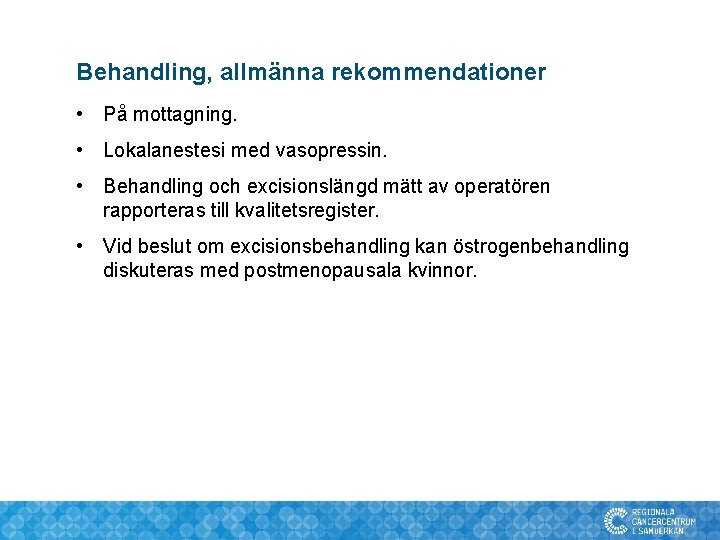 Behandling, allmänna rekommendationer

• På mottagning.

• Lokalanestesi med vasopressin.

• Behandling och excisionslängd mätt av operatören rapporteras till kvalitetsregister.

• Vid beslut om excisionsbehandling kan östrogenbehandling diskuteras med postmenopausala kvinnor.

REGIONALA CANCERCENTRUM I SAMVERKAN